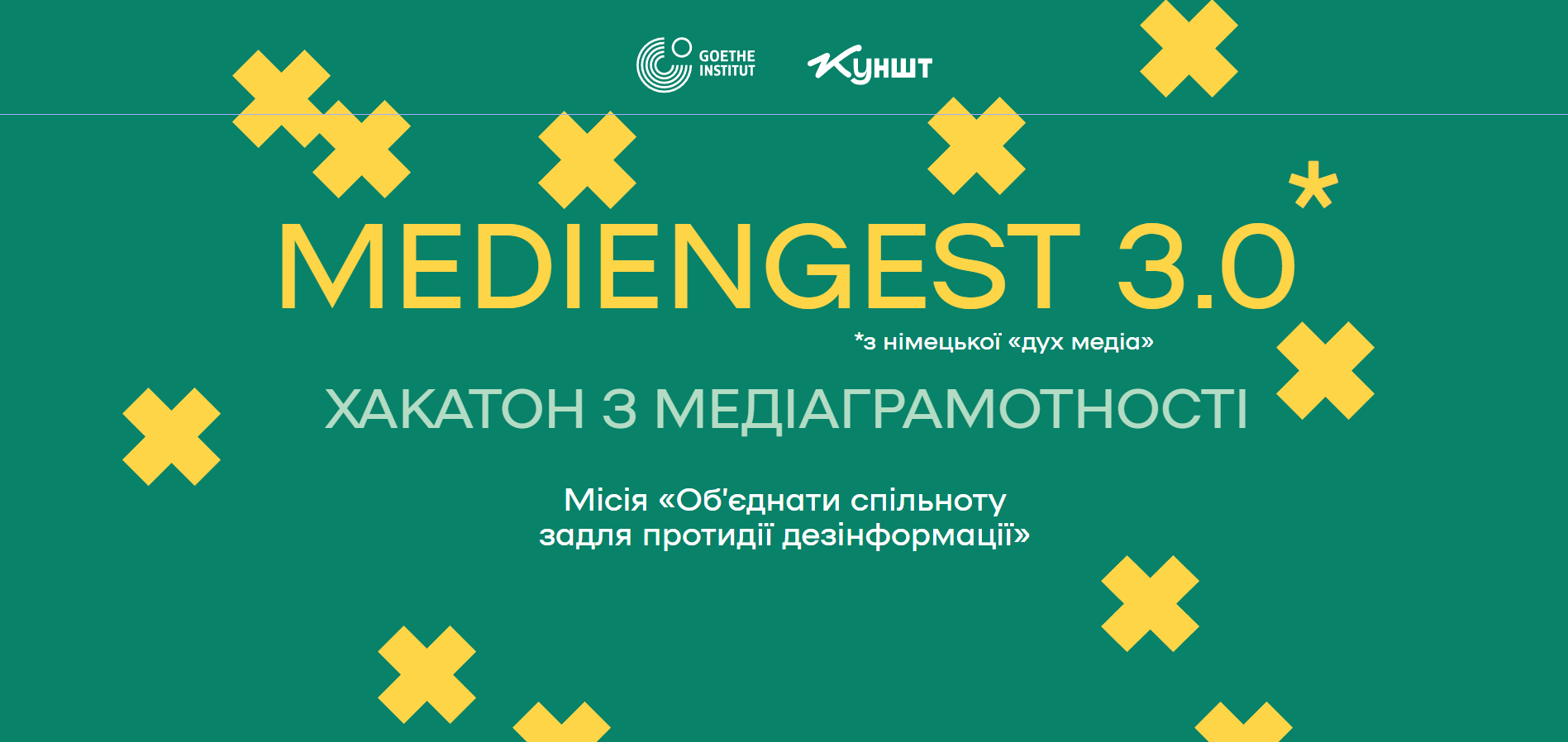 GOETHE INSTITUT

Куншт

MEDIENGEST 3.0*

*з німецької «дух медіа»

ХАКАТОН З МЕДІАГРАМОТНОСТІ

Місія «Об'єднати спільноту задля протидії дезінформації»